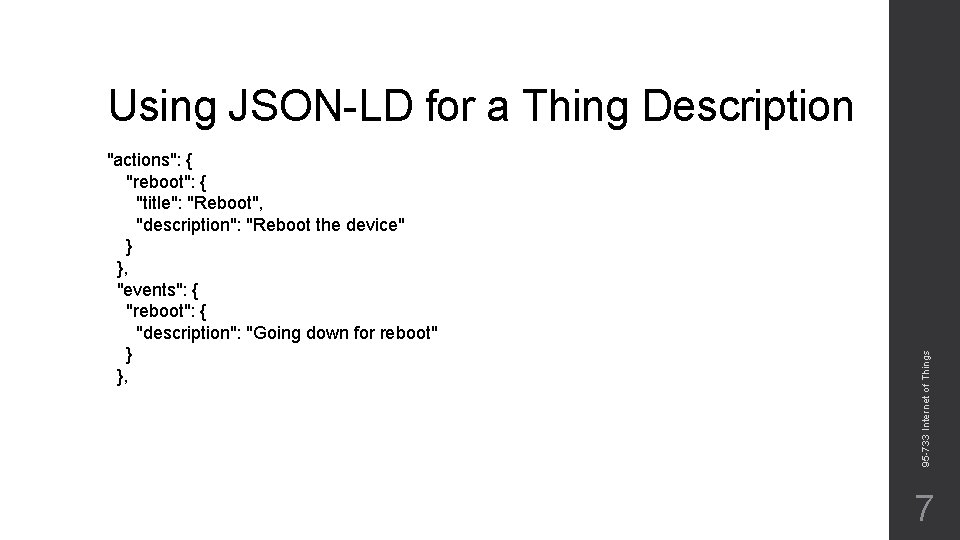 Using JSON-LD for a Thing Description

"actions": {
  "reboot": {
    "title": "Reboot",
    "description": "Reboot the device"
  }
 },
 "events": {
  "reboot": {
    "description": "Going down for reboot"
  }
 },

95-733 Internet of Things

7